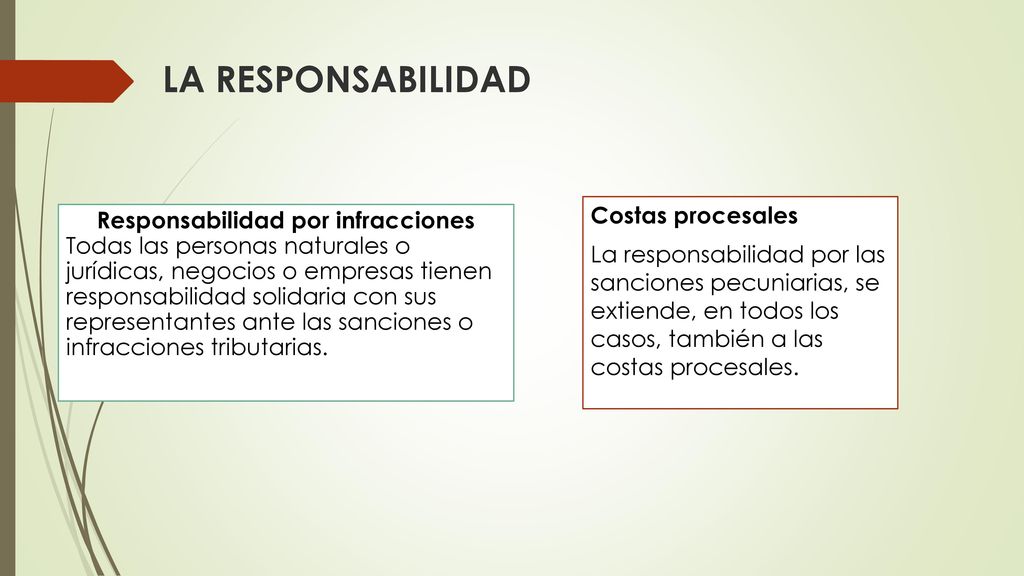 LA RESPONSABILIDAD

Responsabilidad por infracciones
Todas las personas naturales o jurídicas, negocios o empresas tienen responsabilidad solidaria con sus representantes ante las sanciones o infracciones tributarias.

Costas procesales

La responsabilidad por las sanciones pecuniarias, se extiende, en todos los casos, también a las costas procesales.